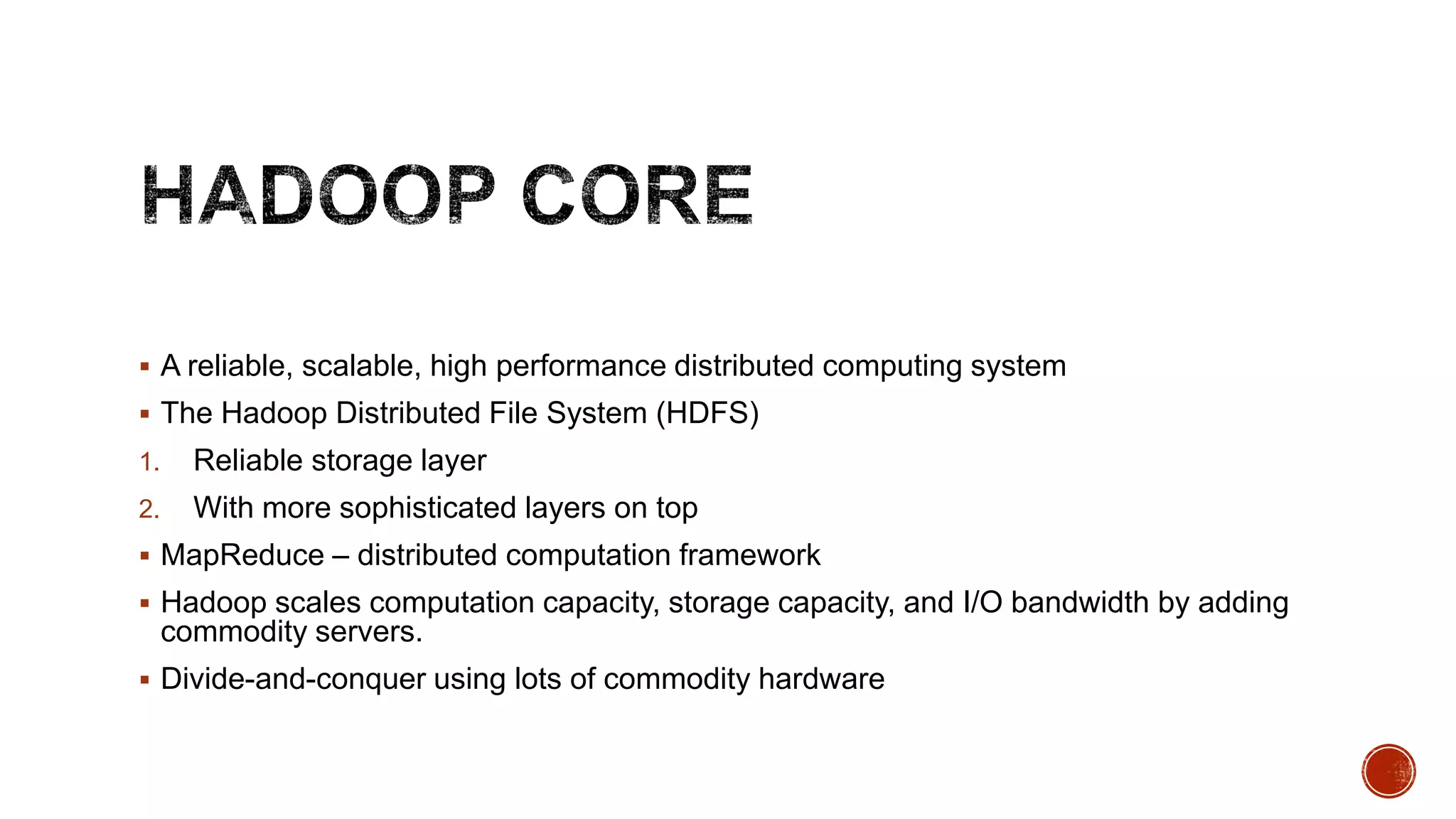 HADOOP CORE

▪ A reliable, scalable, high performance distributed computing system
▪ The Hadoop Distributed File System (HDFS)
1. Reliable storage layer
2. With more sophisticated layers on top
▪ MapReduce – distributed computation framework
▪ Hadoop scales computation capacity, storage capacity, and I/O bandwidth by adding commodity servers.
▪ Divide-and-conquer using lots of commodity hardware